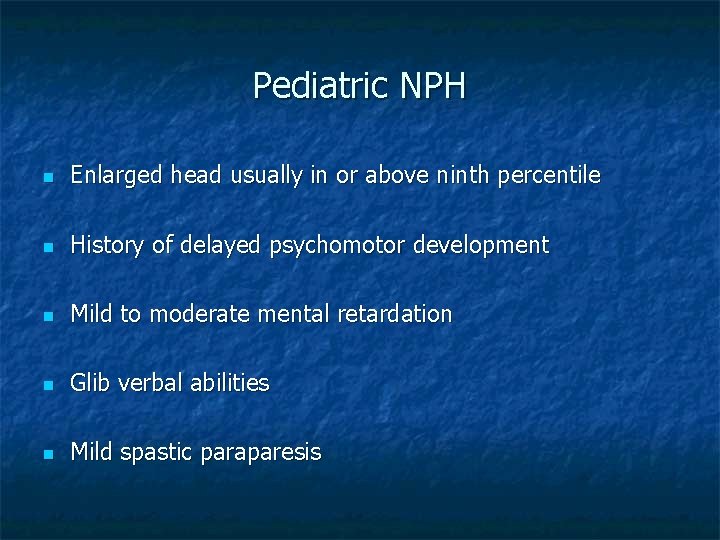 Pediatric NPH

- Enlarged head usually in or above ninth percentile

- History of delayed psychomotor development

- Mild to moderate mental retardation

- Glib verbal abilities

- Mild spastic paraparesis